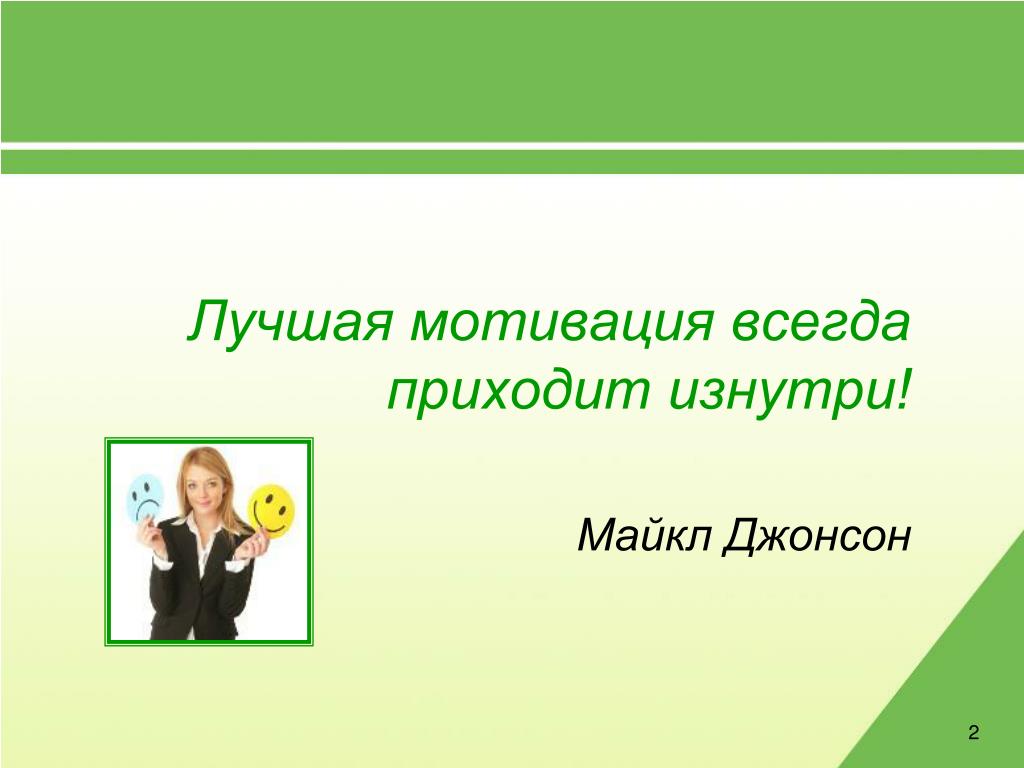 Лучшая мотивация всегда приходит изнутри!

Майкл Джонсон

2